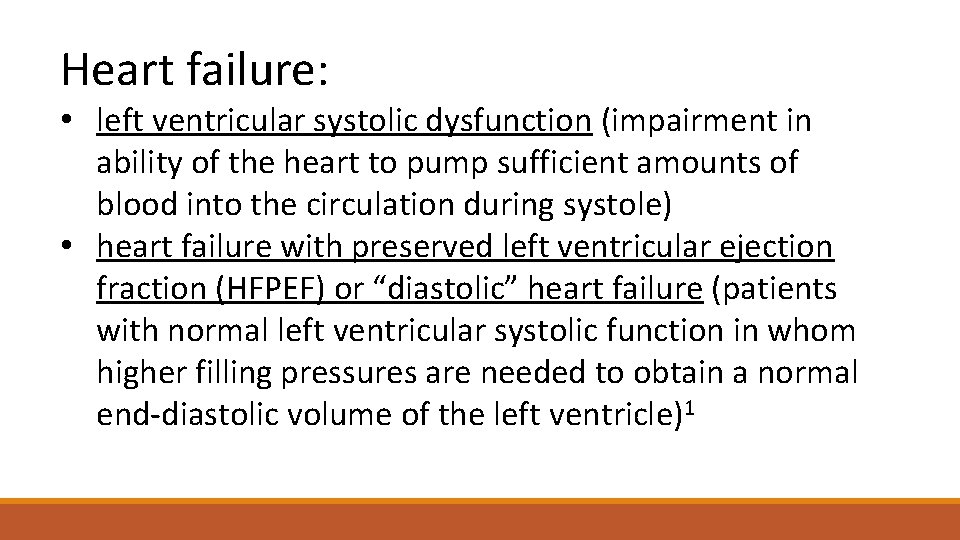 Heart failure:

• left ventricular systolic dysfunction (impairment in ability of the heart to pump sufficient amounts of blood into the circulation during systole)
• heart failure with preserved left ventricular ejection fraction (HFPEF) or “diastolic” heart failure (patients with normal left ventricular systolic function in whom higher filling pressures are needed to obtain a normal end-diastolic volume of the left ventricle)$^1$